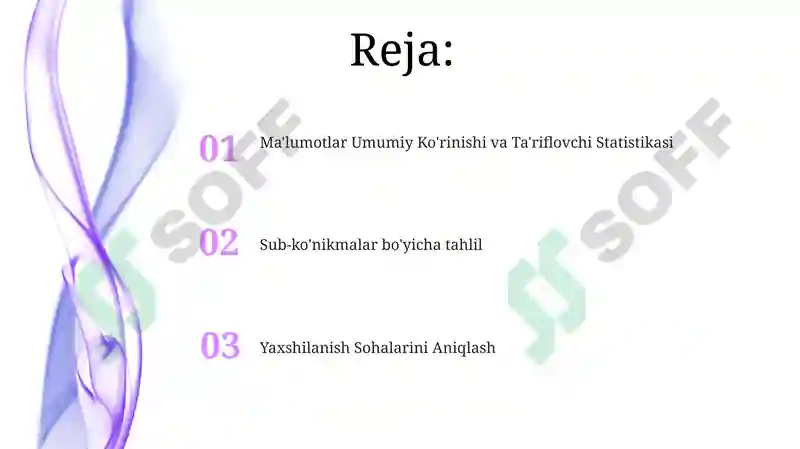 Reja:

01 Ma'lumotlar Umumiy Ko'rinishi va Ta'riflovchi Statistikasi

02 Sub-ko'nikmalar bo'yicha tahlil

03 Yaxshilanish Sohalarini Aniqlash

SOFF

SOFF